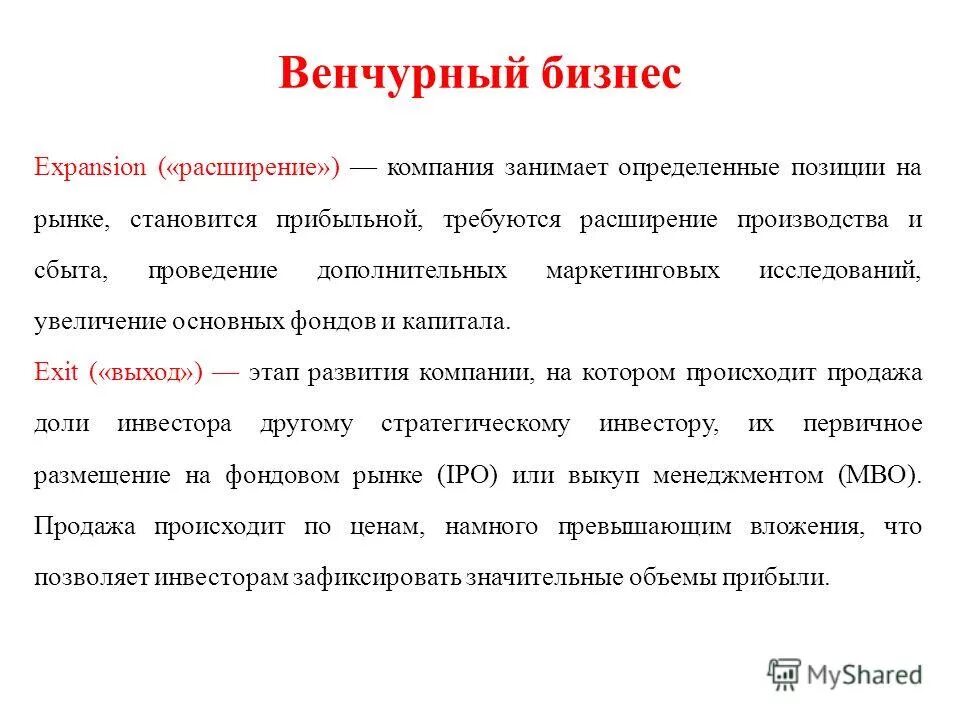 Венчурный бизнес

Expansion («расширение») — компания занимает определенные позиции на рынке, становится прибыльной, требуются расширение производства и сбыта, проведение дополнительных маркетинговых исследований, увеличение основных фондов и капитала.

Exit («выход») — этап развития компании, на котором происходит продажа доли инвестора другому стратегическому инвестору, их первичное размещение на фондовом рынке (IPO) или выкуп менеджментом (MBO). Продажа происходит по ценам, намного превышающим вложения, что позволяет инвесторам зафиксировать значительные объемы прибыли.

MyShared